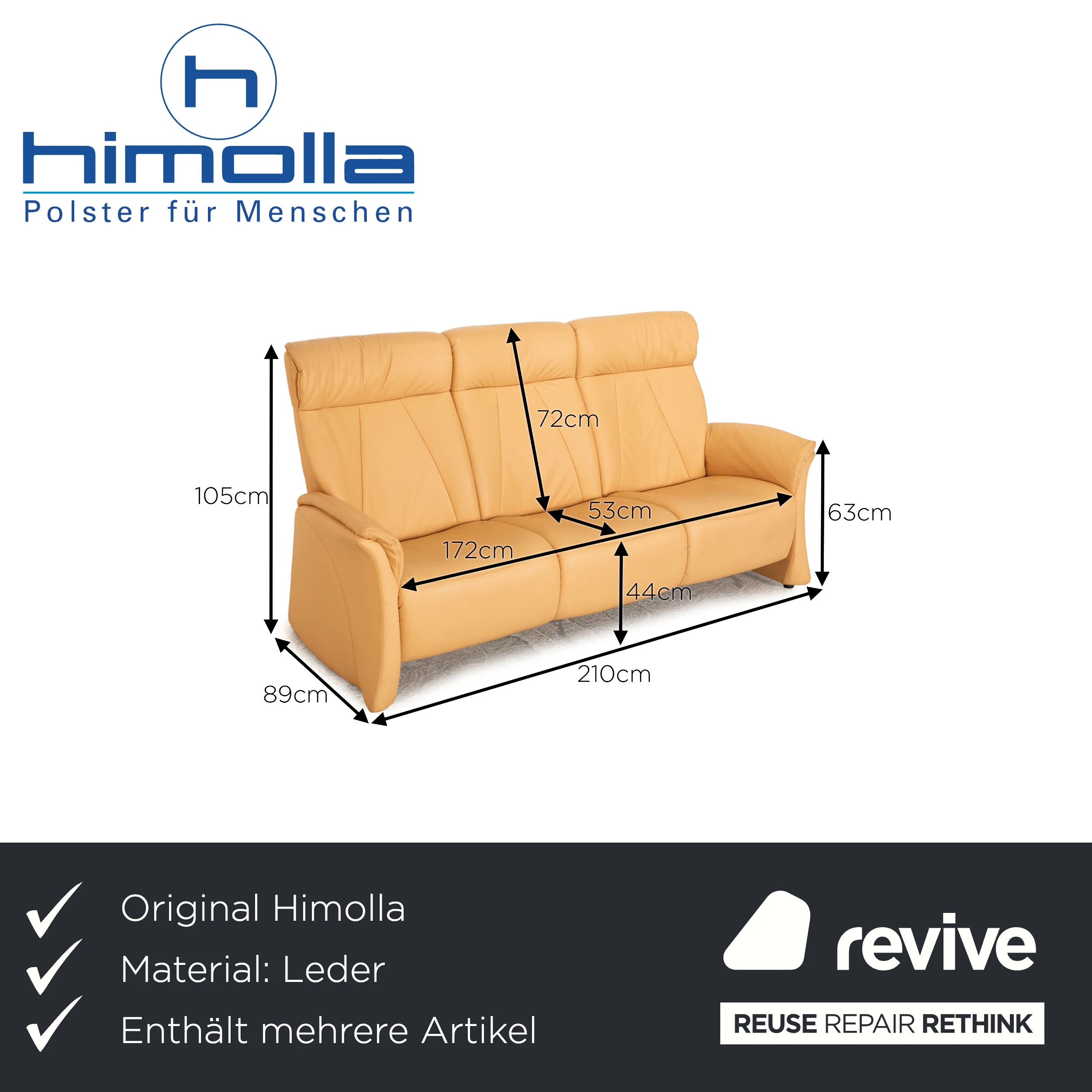 h

himolla
Polster für Menschen

72cm

105cm

53cm

63cm

172cm

44cm

210cm

89cm

Original Himolla

Material: Leder

Enthält mehrere Artikel

revive

REUSE REPAIR RETHINK